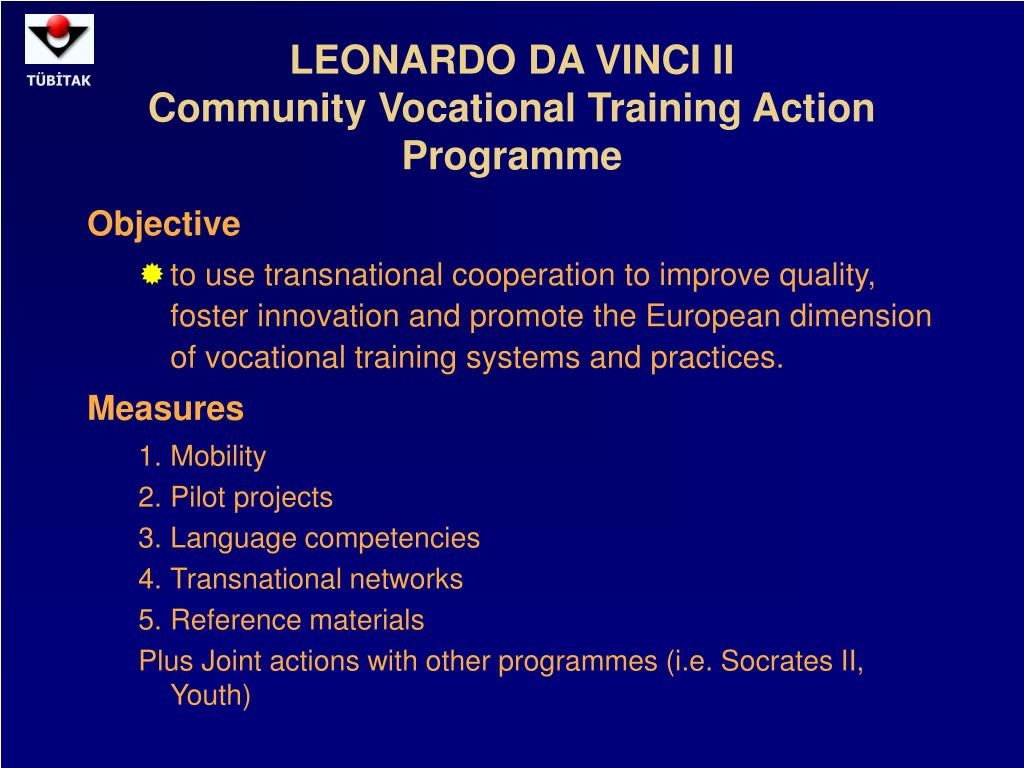 TÜBİTAK

LEONARDO DA VINCI II
Community Vocational Training Action Programme

Objective

to use transnational cooperation to improve quality, foster innovation and promote the European dimension of vocational training systems and practices.

Measures

1. Mobility
2. Pilot projects
3. Language competencies
4. Transnational networks
5. Reference materials
Plus Joint actions with other programmes (i.e. Socrates II, Youth)